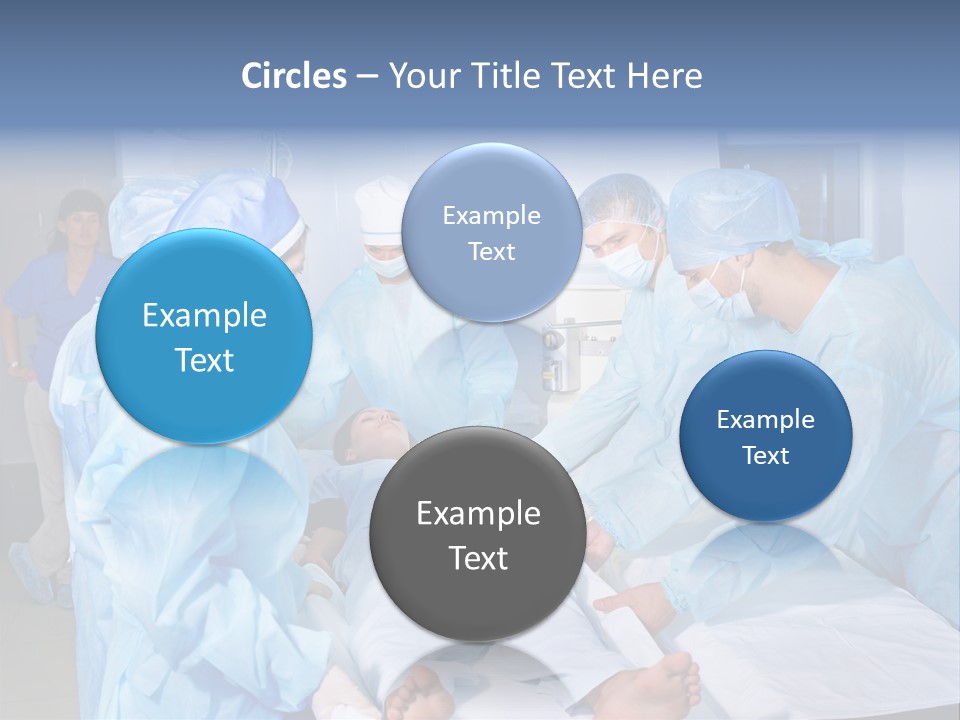 Circles – Your Title Text Here

Example Text

Example Text

Example Text

Example Text